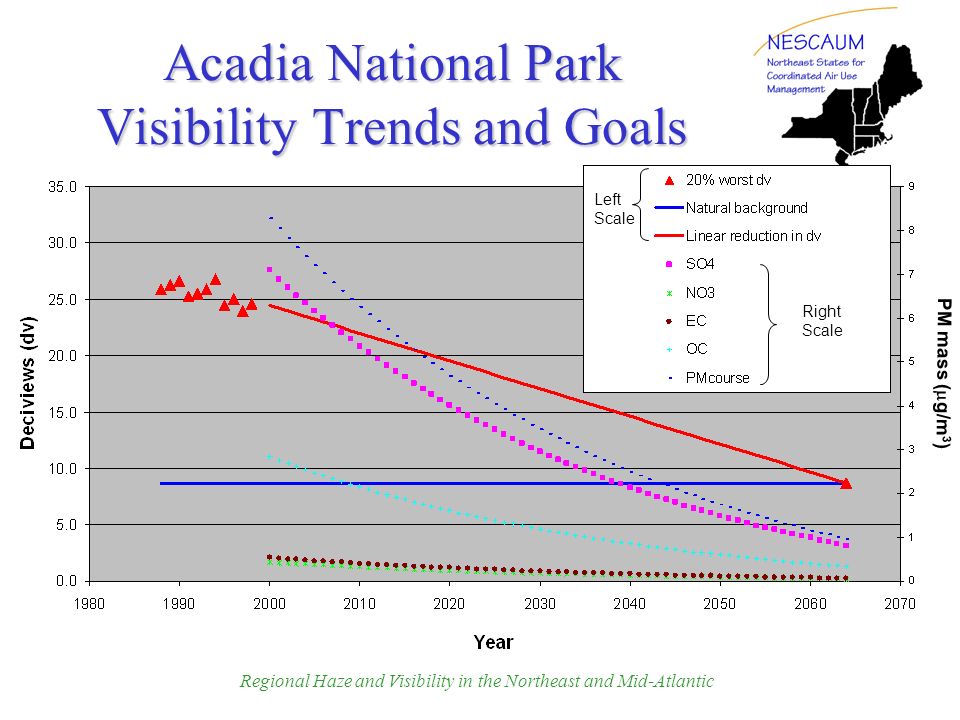 Acadia National Park
Visibility Trends and Goals

NESCAUM
Northeast States for Coordinated Air Use Management

Left Scale
20% worst dv
Natural background
Linear reduction in dv
SO4
NO3
EC
OC
PMcourse
Right Scale

Deciviews (dv)
35.0
30.0
25.0
20.0
15.0
10.0
5.0
0.0

PM mass ($\mu g/m^3$)
9
8
7
6
5
4
3
2
1
0

1980 1990 2000 2010 2020 2030 2040 2050 2060 2070
Year

Regional Haze and Visibility in the Northeast and Mid-Atlantic